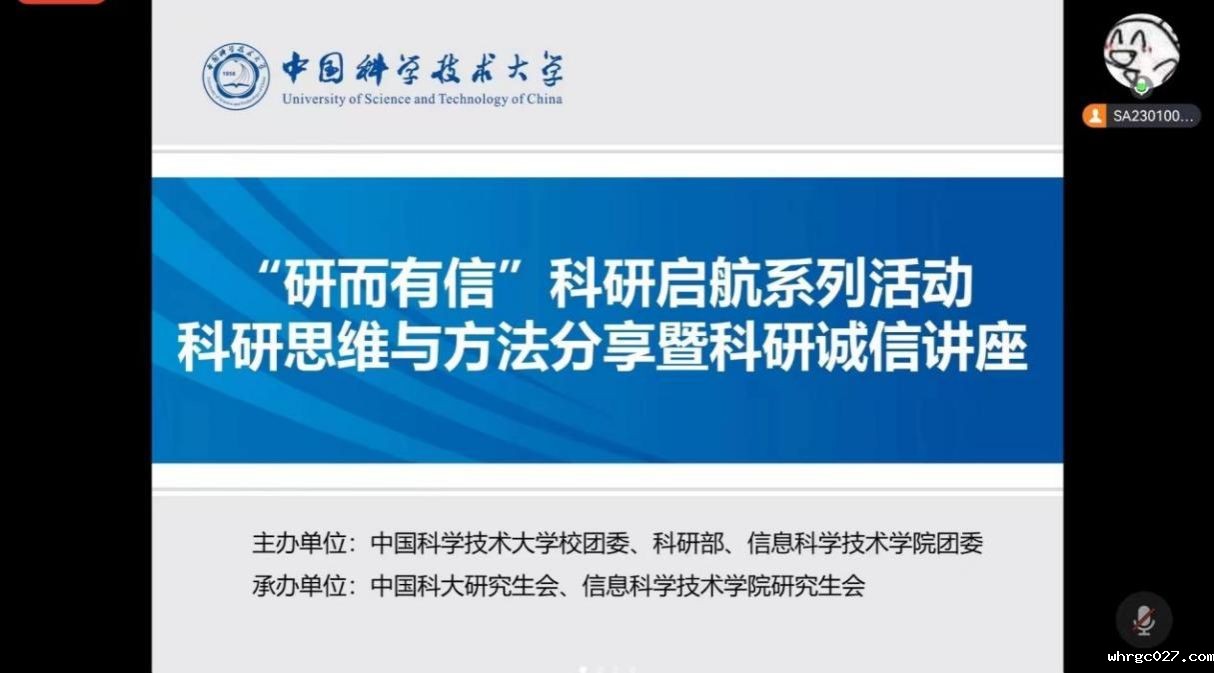 中国科学技术大学
University of Science and Technology of China

SA230100...

“研而有信”科研启航系列活动
科研思维与方法分享暨科研诚信讲座

主办单位：中国科学技术大学校团委、科研部、信息科学技术学院团委
承办单位：中国科大研究生会、信息科学技术学院研究生会

whrgc027.com